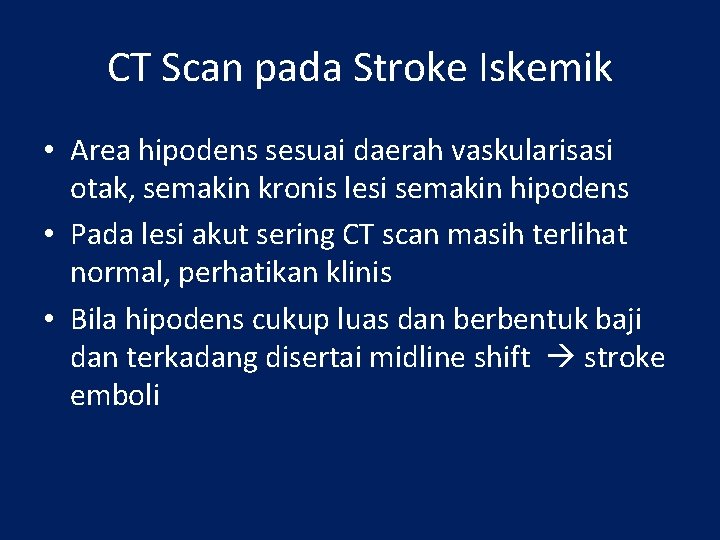 CT Scan pada Stroke Iskemik

• Area hipodens sesuai daerah vaskularisasi otak, semakin kronis lesi semakin hipodens
• Pada lesi akut sering CT scan masih terlihat normal, perhatikan klinis
• Bila hipodens cukup luas dan berbentuk baji dan terkadang disertai midline shift → stroke emboli